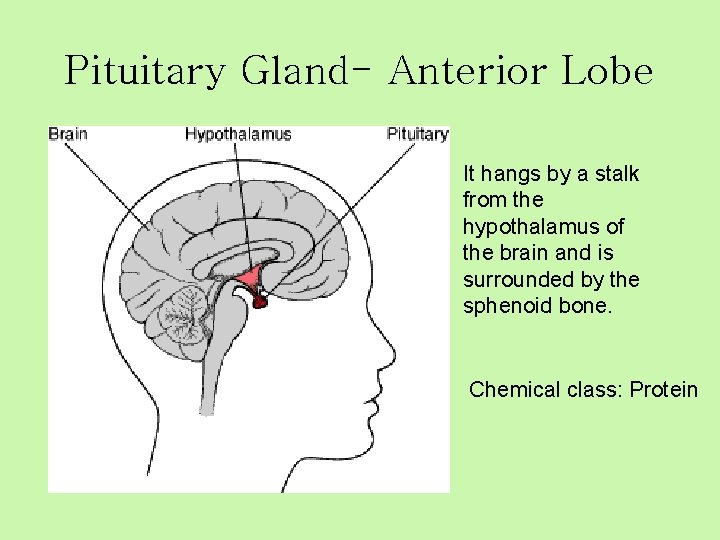 Pituitary Gland- Anterior Lobe

Brain

Hypothalamus

Pituitary

It hangs by a stalk from the hypothalamus of the brain and is surrounded by the sphenoid bone.

Chemical class: Protein